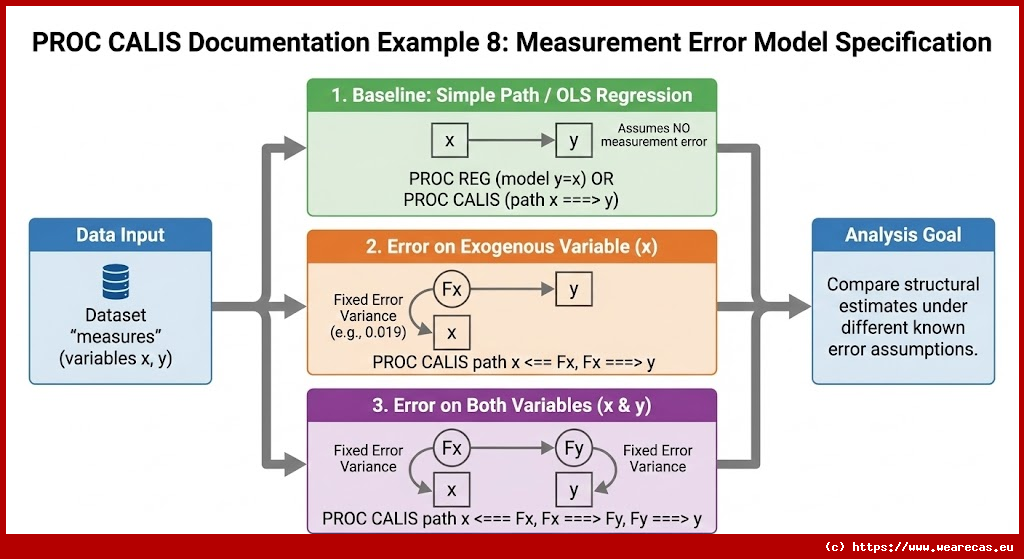 PROC CALIS Documentation Example 8: Measurement Error Model Specification

Data Input

Dataset "measures" (variables x, y)

1. Baseline: Simple Path / OLS Regression

x

y

Assumes NO measurement error

PROC REG (model y=x) OR PROC CALIS (path x ===> y)

2. Error on Exogenous Variable (x)

Fixed Error Variance (e.g., 0.019)

Fx

y

x

PROC CALIS path x <== Fx, Fx ===> y

3. Error on Both Variables (x & y)

Fixed Error Variance

Fx

Fy

Fixed Error Variance

x

y

PROC CALIS path x <=== Fx, Fx ===> Fy, Fy ===> y

Analysis Goal

Compare structural estimates under different known error assumptions.

(c) https://www.wearecas.eu